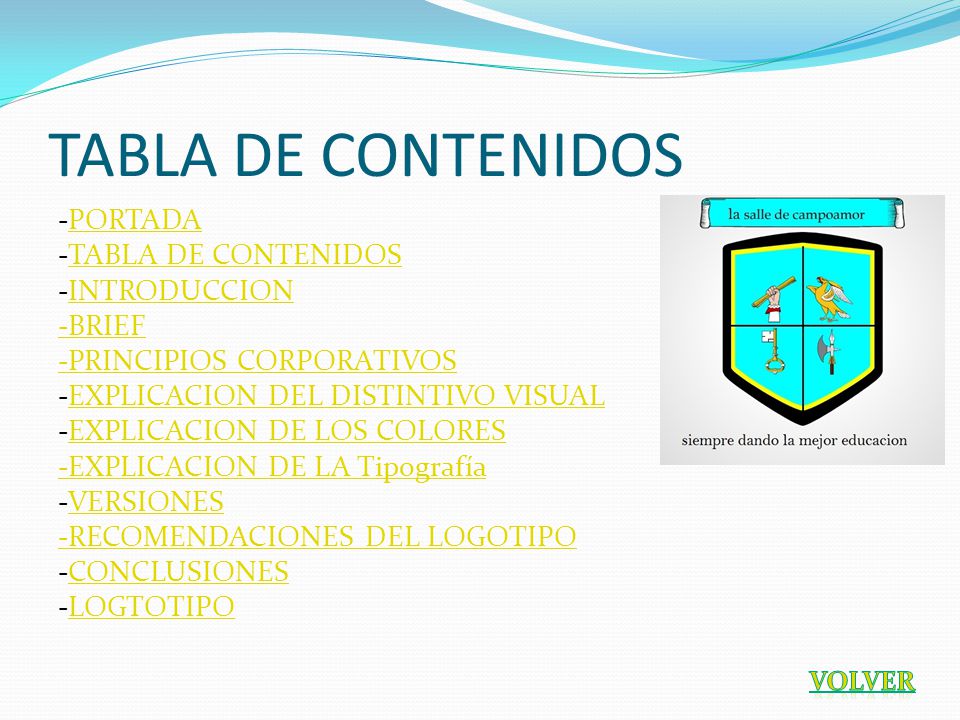 TABLA DE CONTENIDOS

-PORTADA
-TABLA DE CONTENIDOS
-INTRODUCCION
-BRIEF
-PRINCIPIOS CORPORATIVOS
-EXPLICACION DEL DISTINTIVO VISUAL
-EXPLICACION DE LOS COLORES
-EXPLICACION DE LA Tipografía
-VERSIONES
-RECOMENDACIONES DEL LOGOTIPO
-CONCLUSIONES
-LOGTOTIPO

la salle de campoamor

siempre dando la mejor educacion

VOLVER